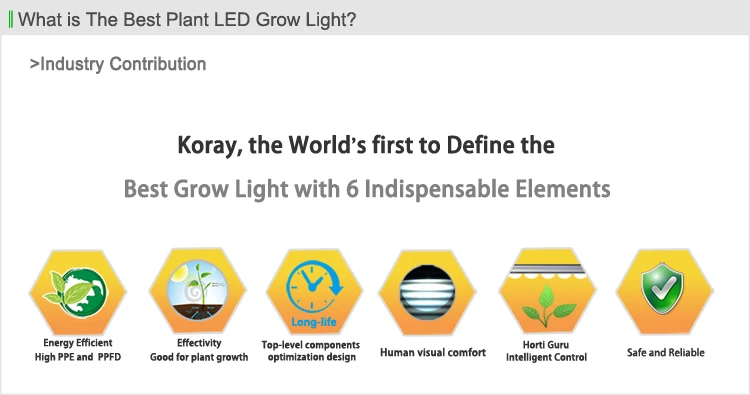 What is The Best Plant LED Grow Light?

>Industry Contribution

Koray, the World's first to Define the

Best Grow Light with 6 Indispensable Elements

Energy Efficient
High PPE and PPFD

Effectivity
Good for plant growth

Long-life
Top-level components
optimization design

Human visual comfort

Horti Guru
Intelligent Control

Safe and Reliable